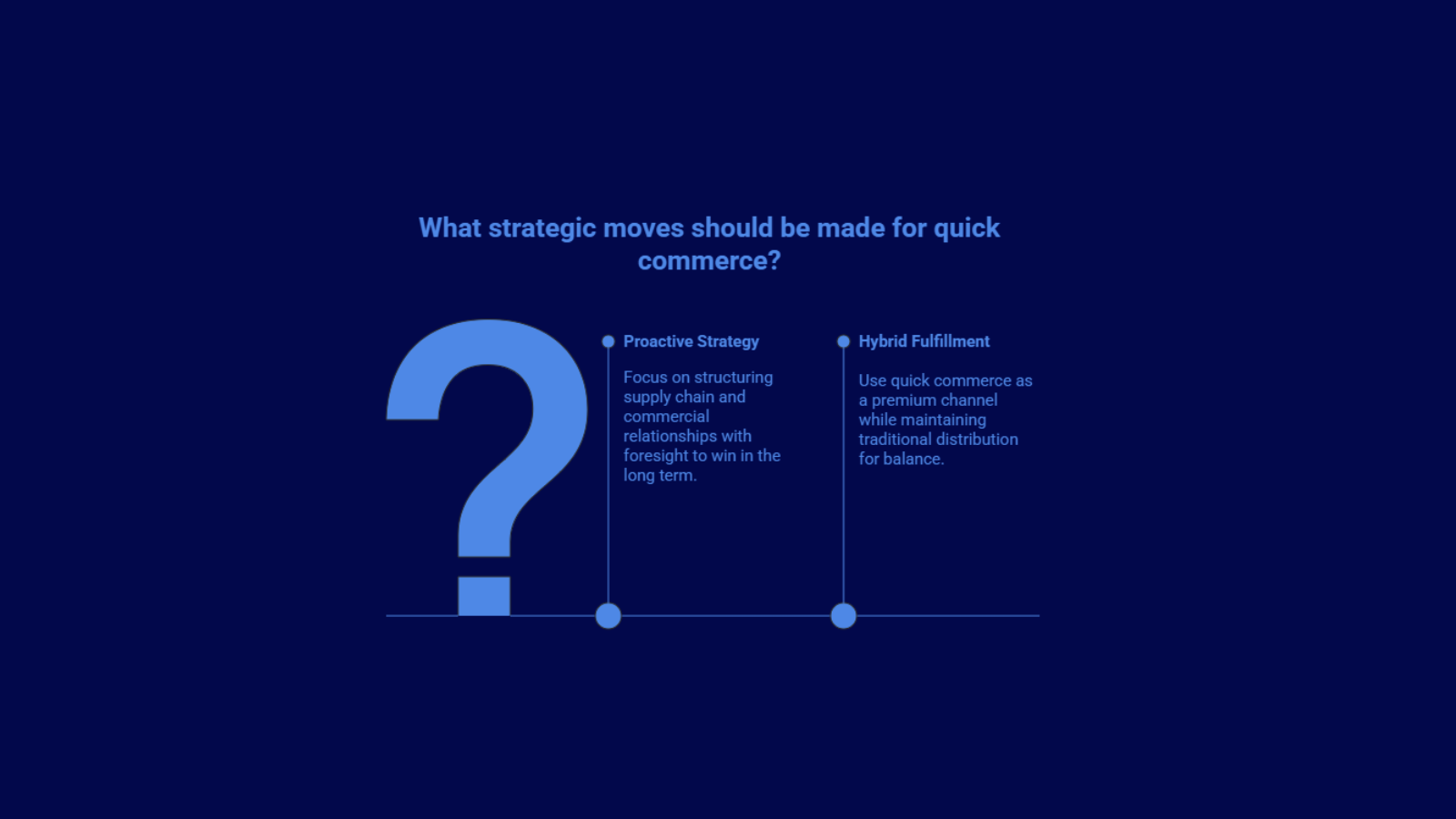 What strategic moves should be made for quick commerce?

Proactive Strategy

Focus on structuring supply chain and commercial relationships with foresight to win in the long term.

Hybrid Fulfillment

Use quick commerce as a premium channel while maintaining traditional distribution for balance.